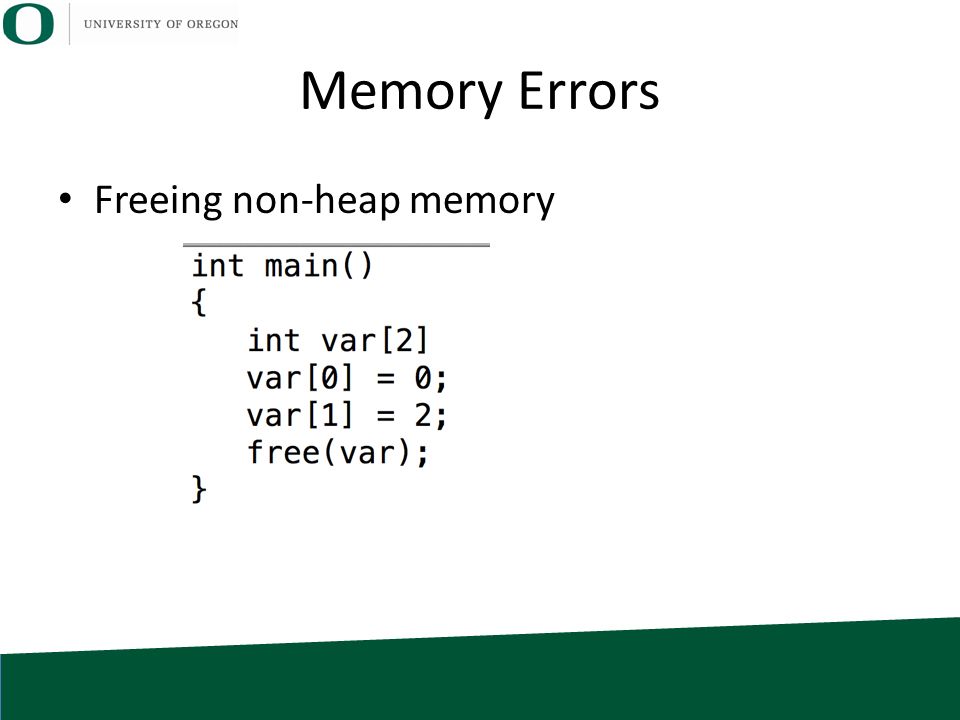 O UNIVERSITY OF OREGON

Memory Errors

• Freeing non-heap memory

int main()
{
   int var[2]
   var[0] = 0;
   var[1] = 2;
   free(var);
}